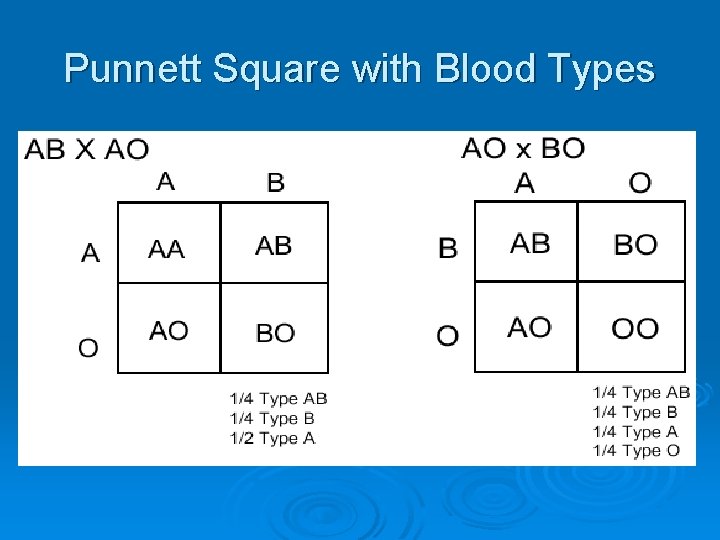 Punnett Square with Blood Types

AB X AO

| | A | B |
|---|---|---|
| A | AA | AB |
| O | AO | BO |

1/4 Type AB
1/4 Type B
1/2 Type A

AO x BO

| | A | O |
|---|---|---|
| B | AB | BO |
| O | AO | OO |

1/4 Type AB
1/4 Type B
1/4 Type A
1/4 Type O